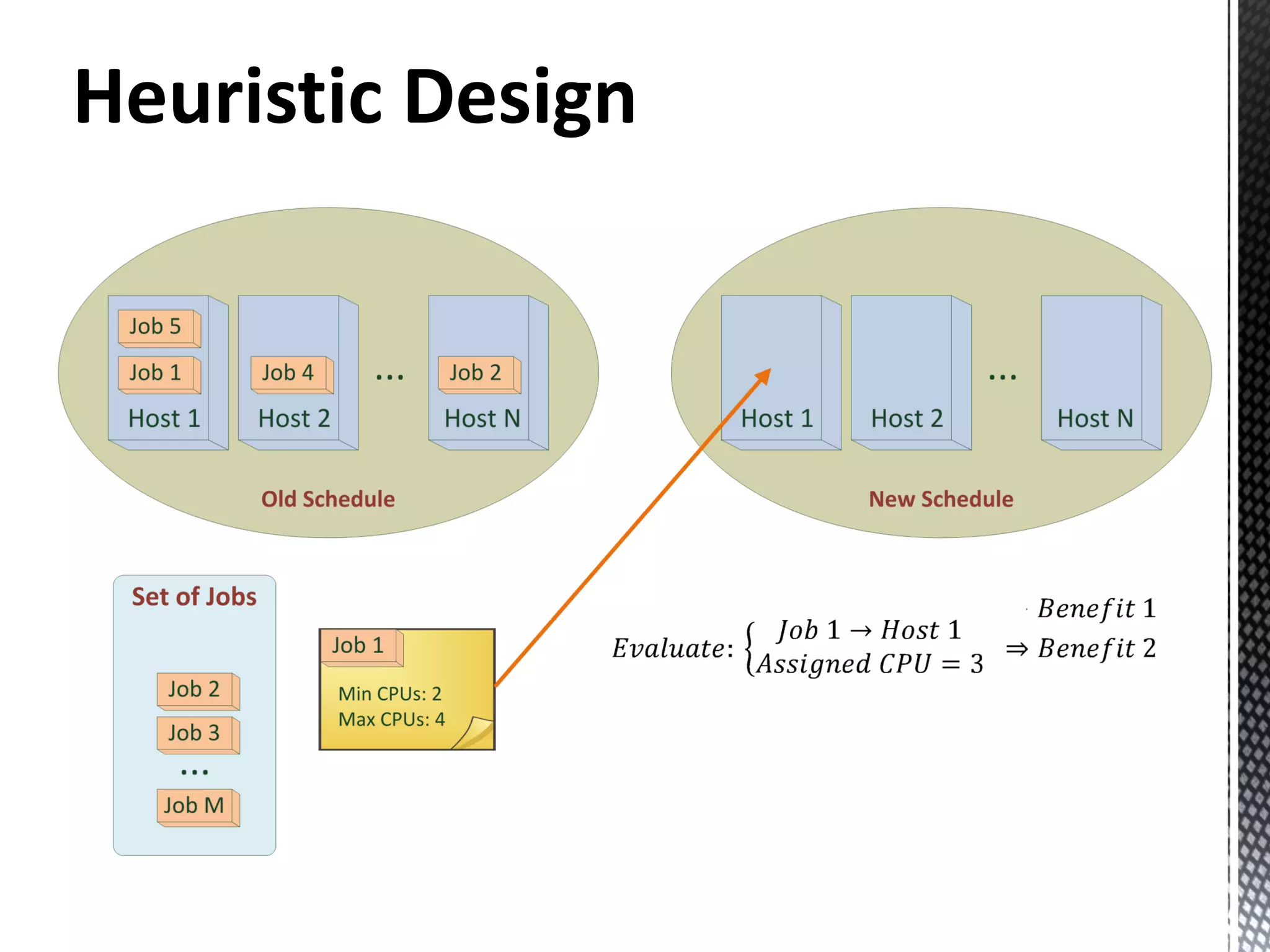 Heuristic Design

Job 5
Job 1
Host 1
Job 4
Host 2
...
Job 2
Host N
Old Schedule

Host 1
Host 2
...
Host N
New Schedule

Set of Jobs
Job 2
Job 3
...
Job M

Job 1
Min CPUs: 2
Max CPUs: 4

$Benefit\ 1$
$Evaluate: \begin{cases} Job\ 1 \rightarrow Host\ 1 \\ Assigned\ CPU = 3 \end{cases} \Rightarrow Benefit\ 2$